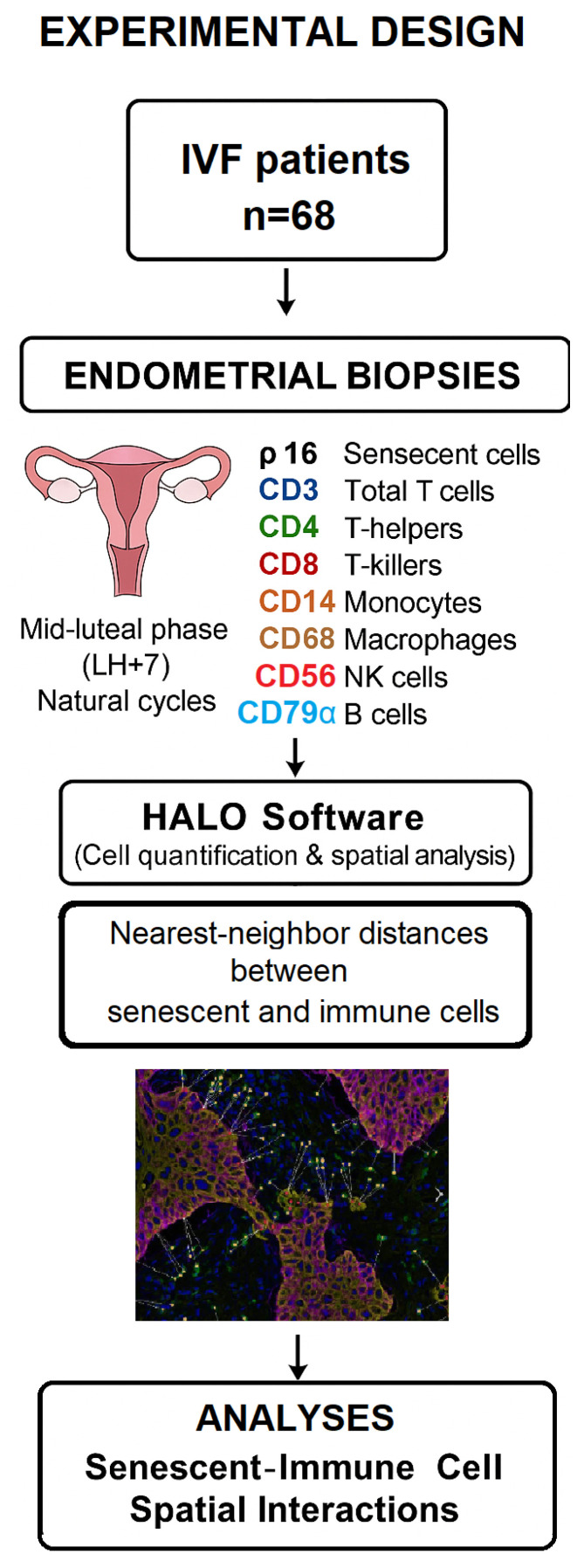 EXPERIMENTAL DESIGN

IVF patients
n=68

ENDOMETRIAL BIOPSIES

Mid-luteal phase
(LH+7)
Natural cycles

ρ 16 Sensecent cells
CD3 Total T cells
CD4 T-helpers
CD8 T-killers
CD14 Monocytes
CD68 Macrophages
CD56 NK cells
CD79α B cells

HALO Software
(Cell quantification & spatial analysis)

Nearest-neighbor distances between senescent and immune cells

ANALYSES
Senescent-Immune Cell Spatial Interactions